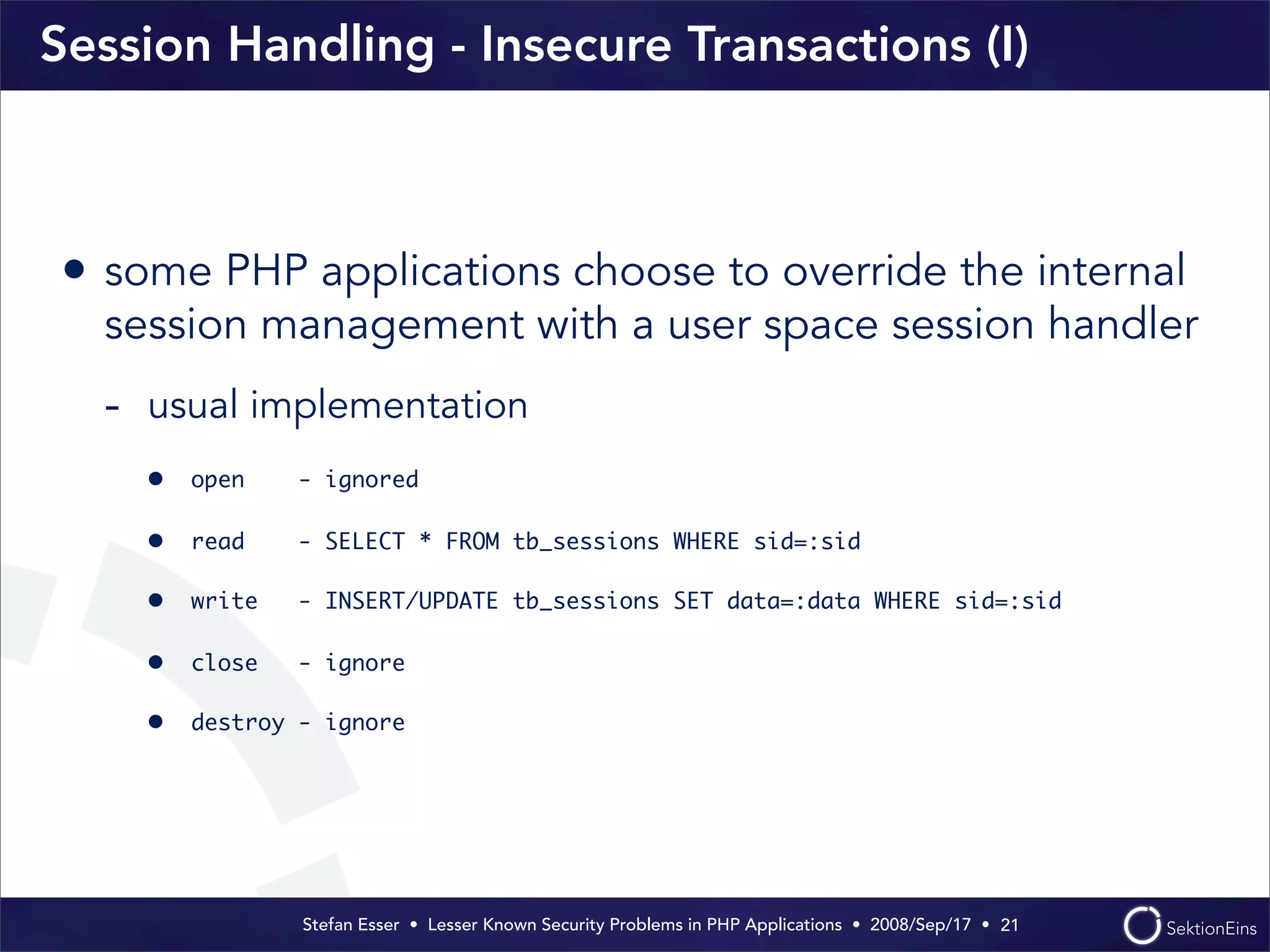 Session Handling - Insecure Transactions (I)

• some PHP applications choose to override the internal session management with a user space session handler

- usual implementation

• open - ignored

• read - SELECT * FROM tb_sessions WHERE sid=:sid

• write - INSERT/UPDATE tb_sessions SET data=:data WHERE sid=:sid

• close - ignore

• destroy - ignore

Stefan Esser • Lesser Known Security Problems in PHP Applications • 2008/Sep/17 • 21

SektionEins